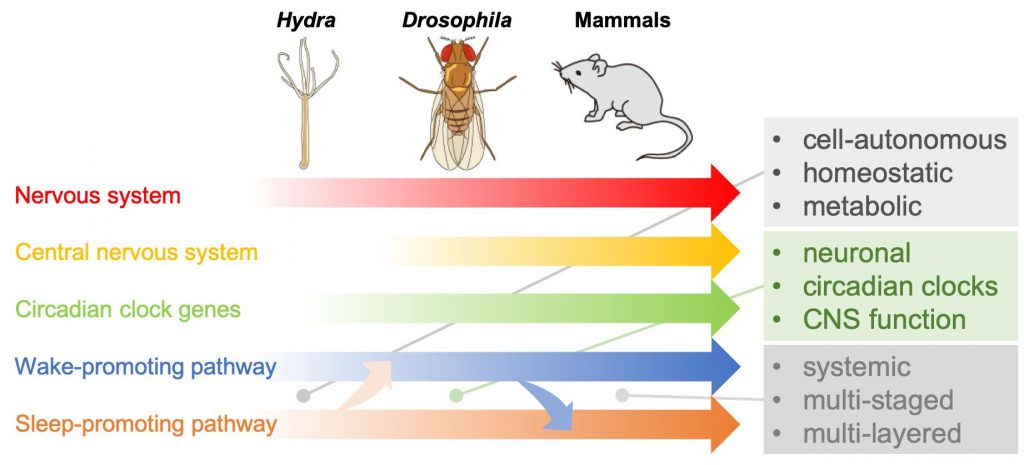 Hydra
Drosophila
Mammals

Nervous system
Central nervous system
Circadian clock genes
Wake-promoting pathway
Sleep-promoting pathway

• cell-autonomous
• homeostatic
• metabolic

• neuronal
• circadian clocks
• CNS function

• systemic
• multi-staged
• multi-layered